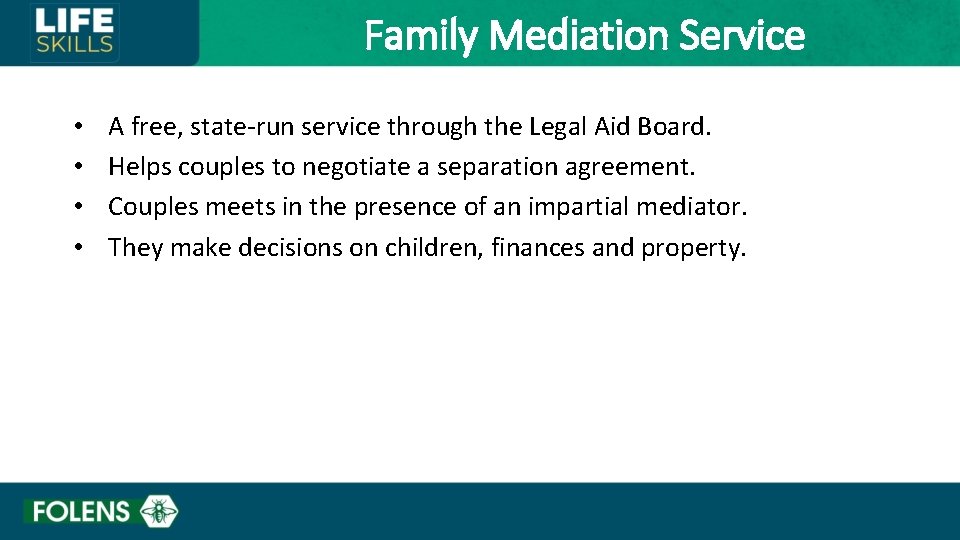 LIFE SKILLS

Family Mediation Service

• A free, state-run service through the Legal Aid Board.
• Helps couples to negotiate a separation agreement.
• Couples meets in the presence of an impartial mediator.
• They make decisions on children, finances and property.

FOLENS